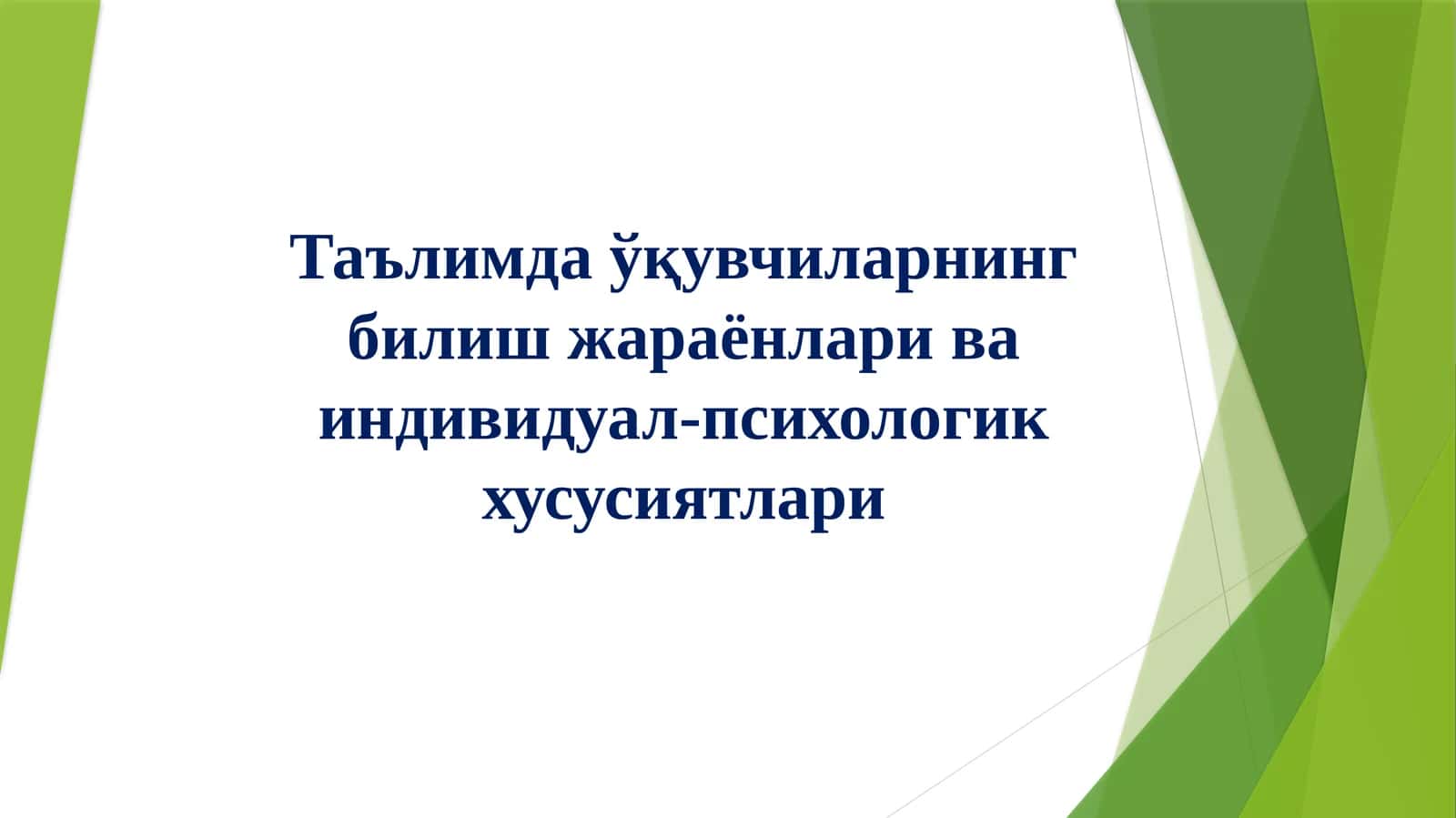 Таълимда ўқувчиларнинг билиш жараёнлари ва индивидуал-психологик хусусиятлари